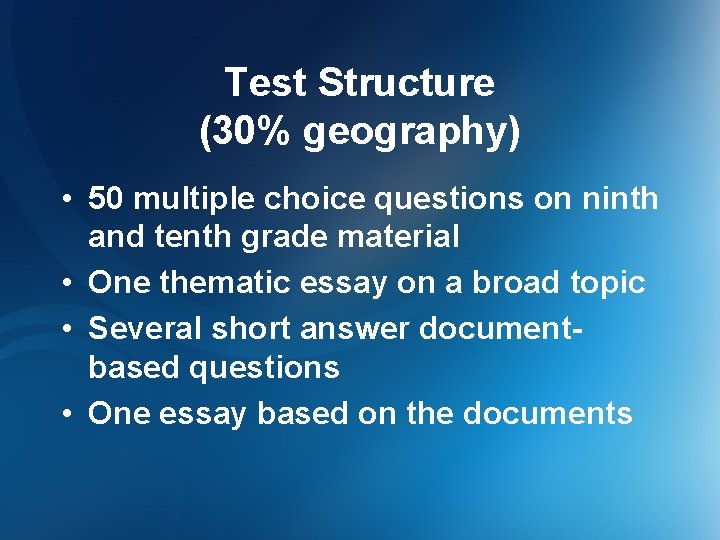 Test Structure
(30% geography)

• 50 multiple choice questions on ninth and tenth grade material
• One thematic essay on a broad topic
• Several short answer document-based questions
• One essay based on the documents